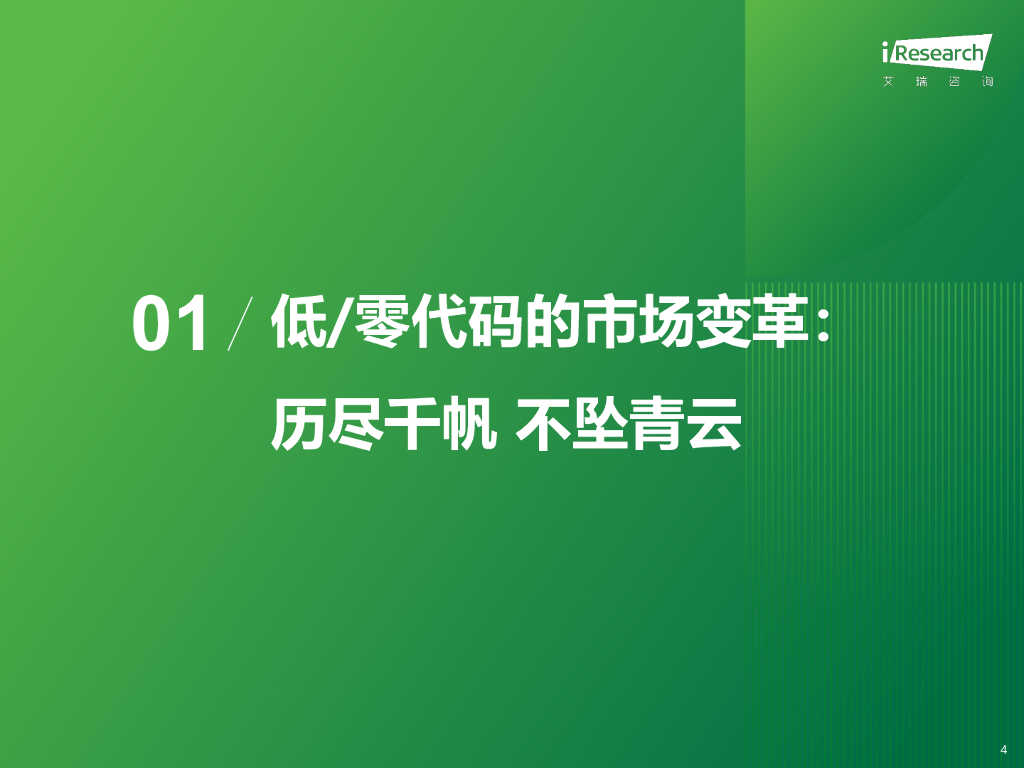 iResearch
艾瑞咨询

01 / 低/零代码的市场变革：
历尽千帆 不坠青云

4